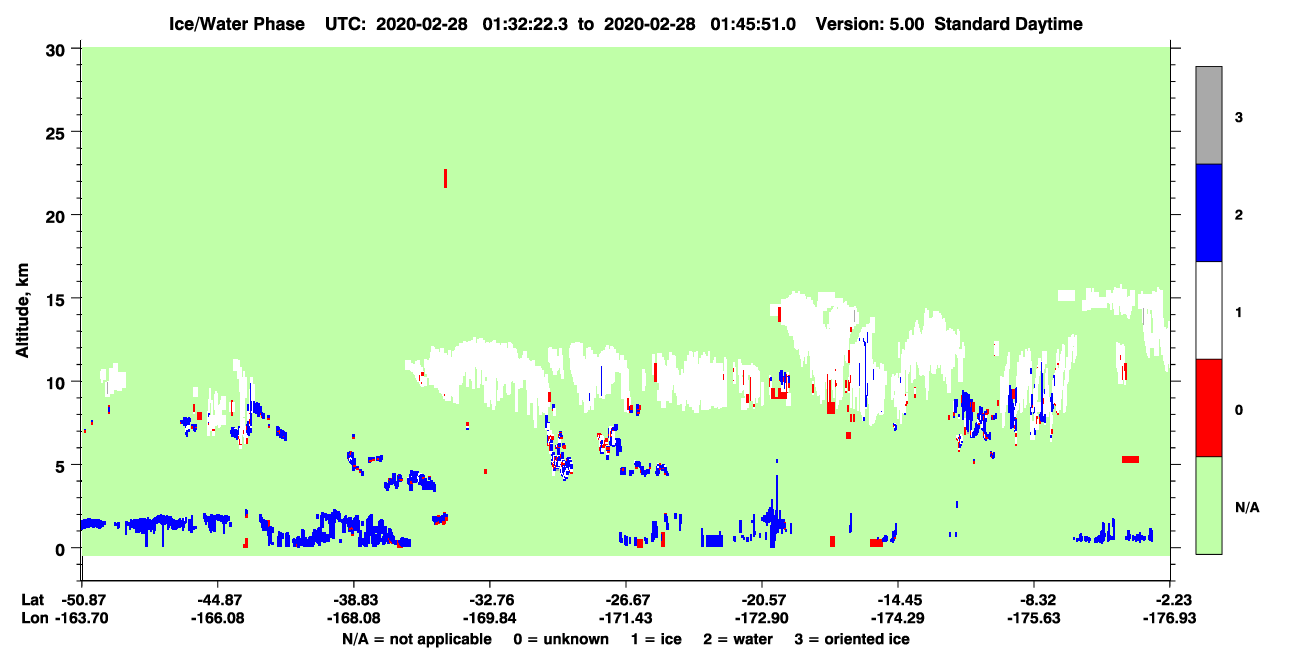 Ice/Water Phase UTC: 2020-02-28 01:32:22.3 to 2020-02-28 01:45:51.0 Version: 5.00 Standard Daytime

Altitude, km

30
25
20
15
10
5
0

3
2
1
0
N/A

Lat -50.87 -44.87 -38.83 -32.76 -26.67 -20.57 -14.45 -8.32 -2.23
Lon -163.70 -166.08 -168.08 -169.84 -171.43 -172.90 -174.29 -175.63 -176.93

N/A = not applicable 0 = unknown 1 = ice 2 = water 3 = oriented ice